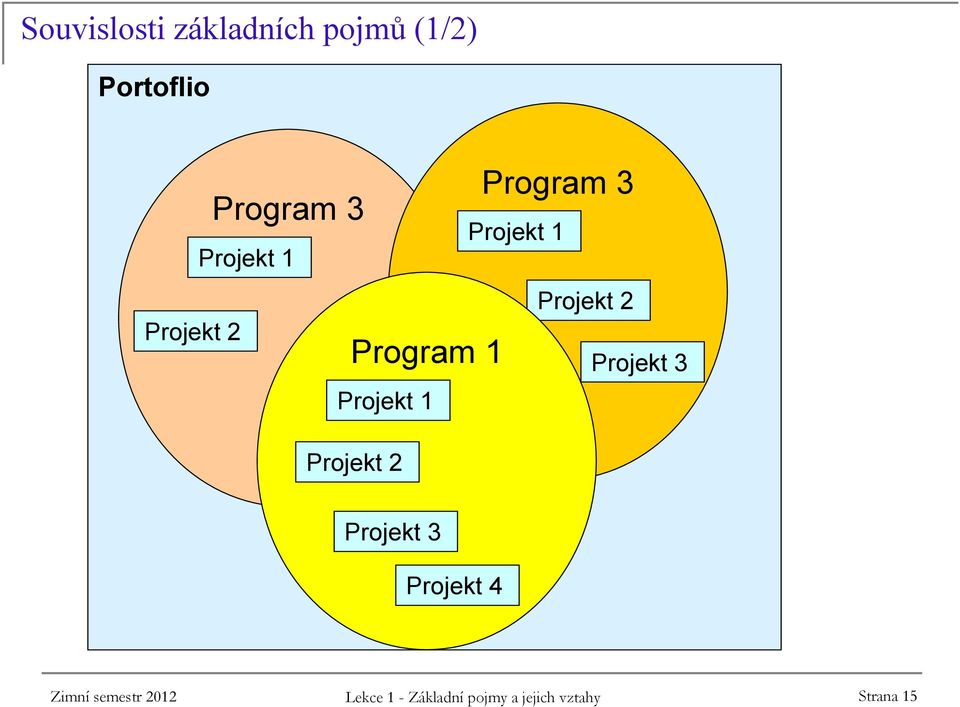 Souvislosti základních pojmů (1/2)

Portoflio

Program 3

Projekt 1

Projekt 2

Program 3

Projekt 1

Projekt 2

Projekt 3

Program 1

Projekt 1

Projekt 2

Projekt 3

Projekt 4

Zimní semestr 2012

Lekce 1 - Základní pojmy a jejich vztahy

Strana 15